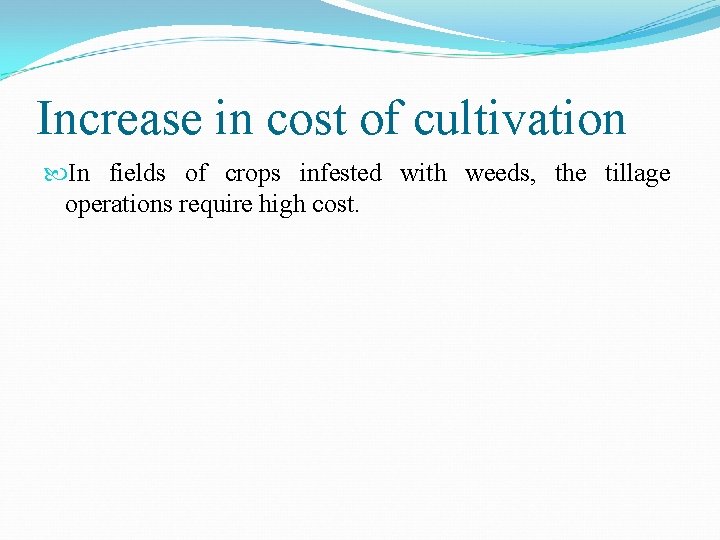 Increase in cost of cultivation

In fields of crops infested with weeds, the tillage operations require high cost.